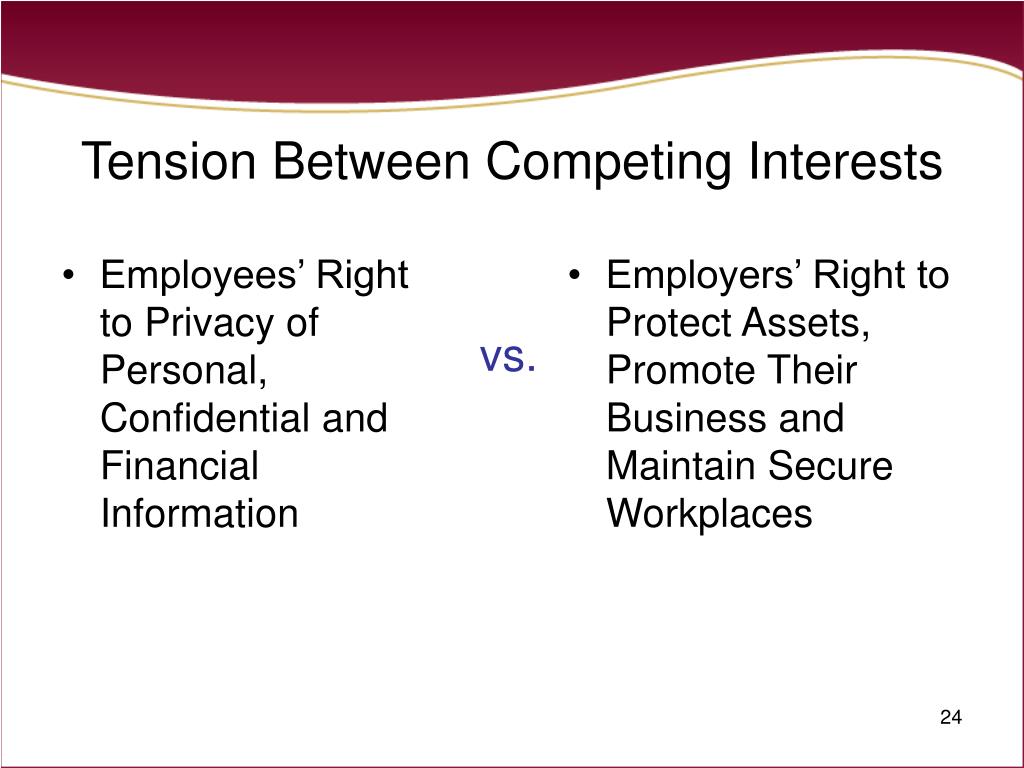 Tension Between Competing Interests

• Employees’ Right to Privacy of Personal, Confidential and Financial Information

vs.

• Employers’ Right to Protect Assets, Promote Their Business and Maintain Secure Workplaces

24